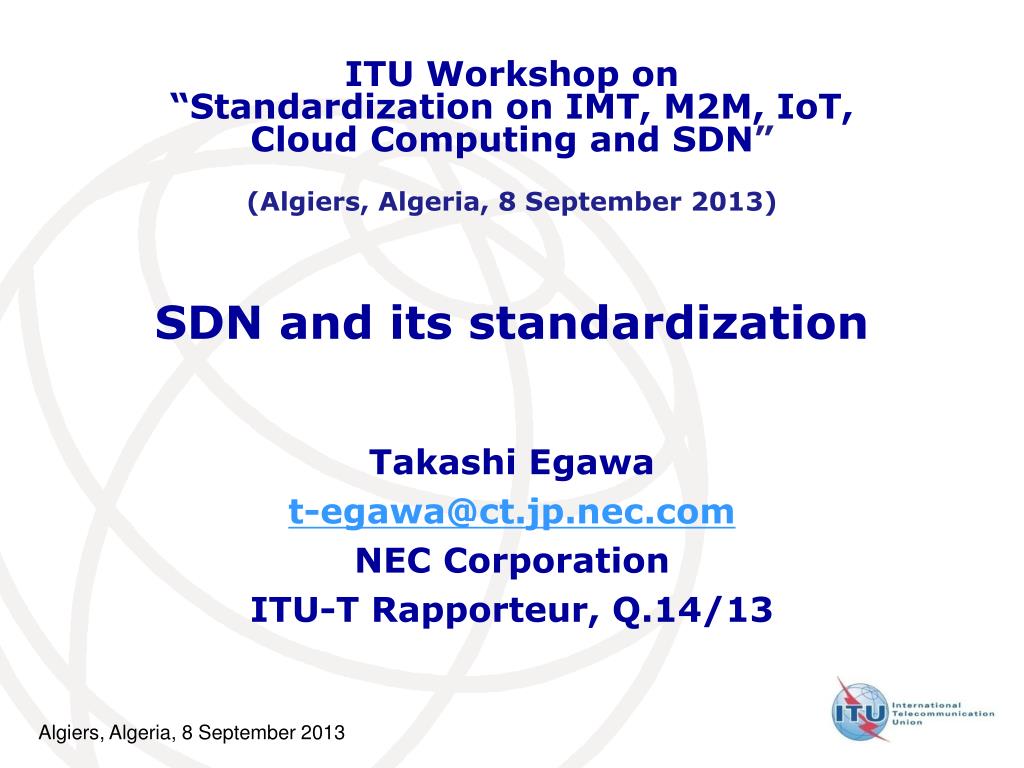 ITU Workshop on
“Standardization on IMT, M2M, IoT, Cloud Computing and SDN”

(Algiers, Algeria, 8 September 2013)

SDN and its standardization

Takashi Egawa
t-egawa@ct.jp.nec.com
NEC Corporation
ITU-T Rapporteur, Q.14/13

Algiers, Algeria, 8 September 2013

ITU International Telecommunication Union